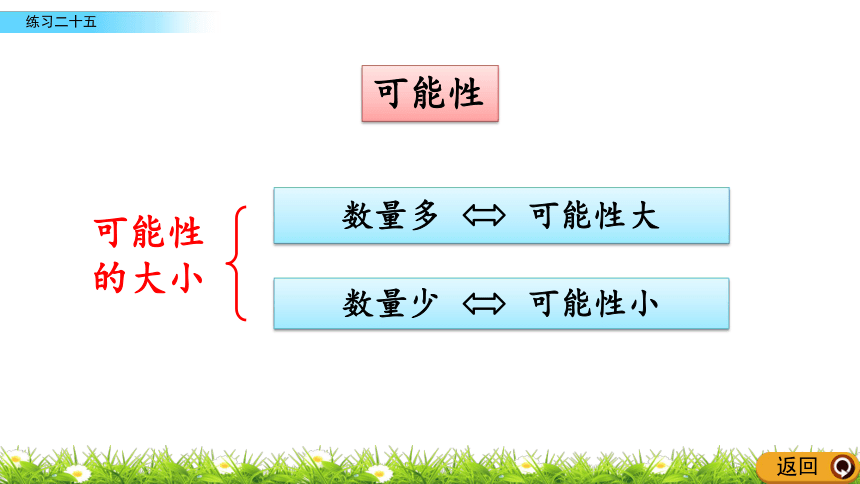 练习二十五

可能性

可能性的大小

数量多 $\Leftrightarrow$ 可能性大

数量少 $\Leftrightarrow$ 可能性小

返回